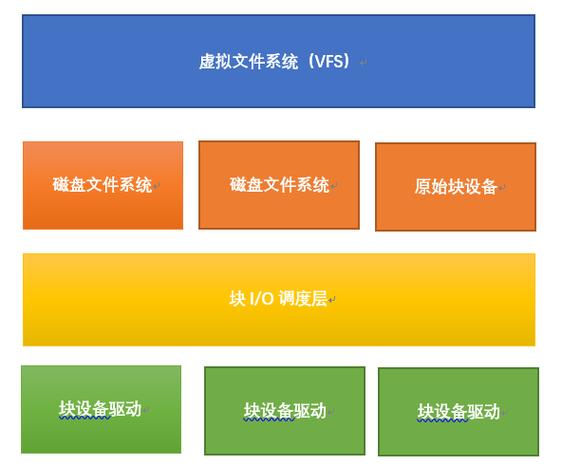 虚拟文件系统（VFS）

磁盘文件系统

磁盘文件系统

原始块设备

块 I/O 调度层

块设备驱动

块设备驱动

块设备驱动